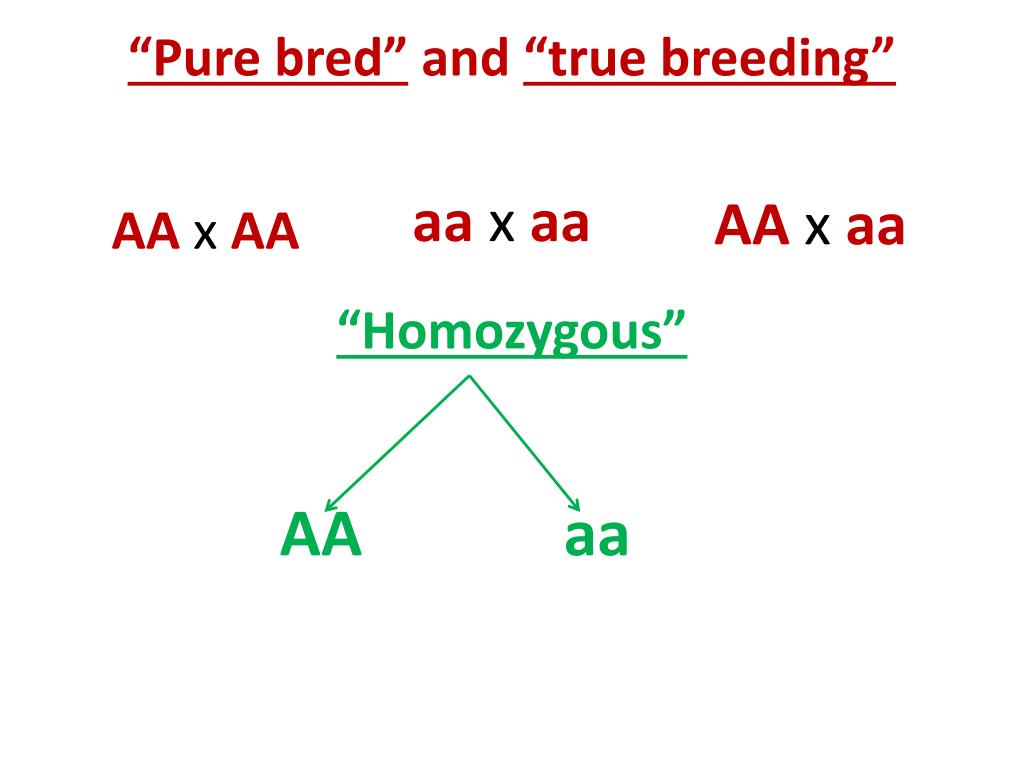 “Pure bred” and “true breeding”

AA x AA

aa x aa

AA x aa

“Homozygous”

AA

aa